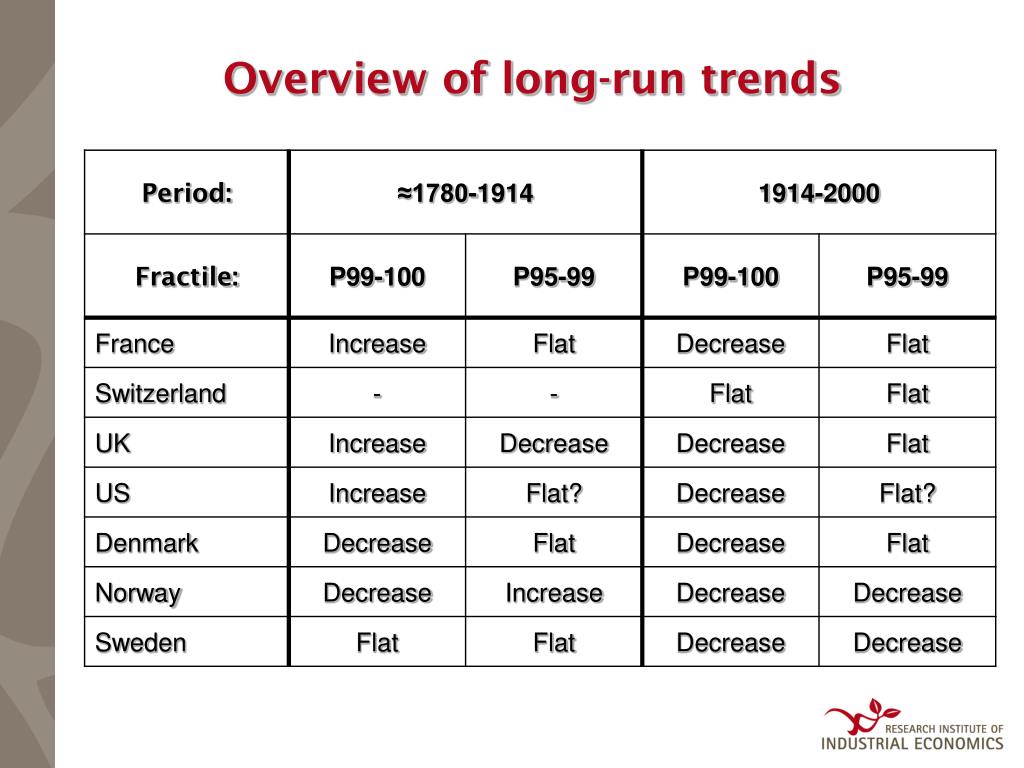 Overview of long-run trends

| Period: | ≈1780-1914 | | 1914-2000 | |
|---|---|---|---|---|
| Fractile: | P99-100 | P95-99 | P99-100 | P95-99 |
| France | Increase | Flat | Decrease | Flat |
| Switzerland | - | - | Flat | Flat |
| UK | Increase | Decrease | Decrease | Flat |
| US | Increase | Flat? | Decrease | Flat? |
| Denmark | Decrease | Flat | Decrease | Flat |
| Norway | Decrease | Increase | Decrease | Decrease |
| Sweden | Flat | Flat | Decrease | Decrease |

RESEARCH INSTITUTE OF
INDUSTRIAL ECONOMICS